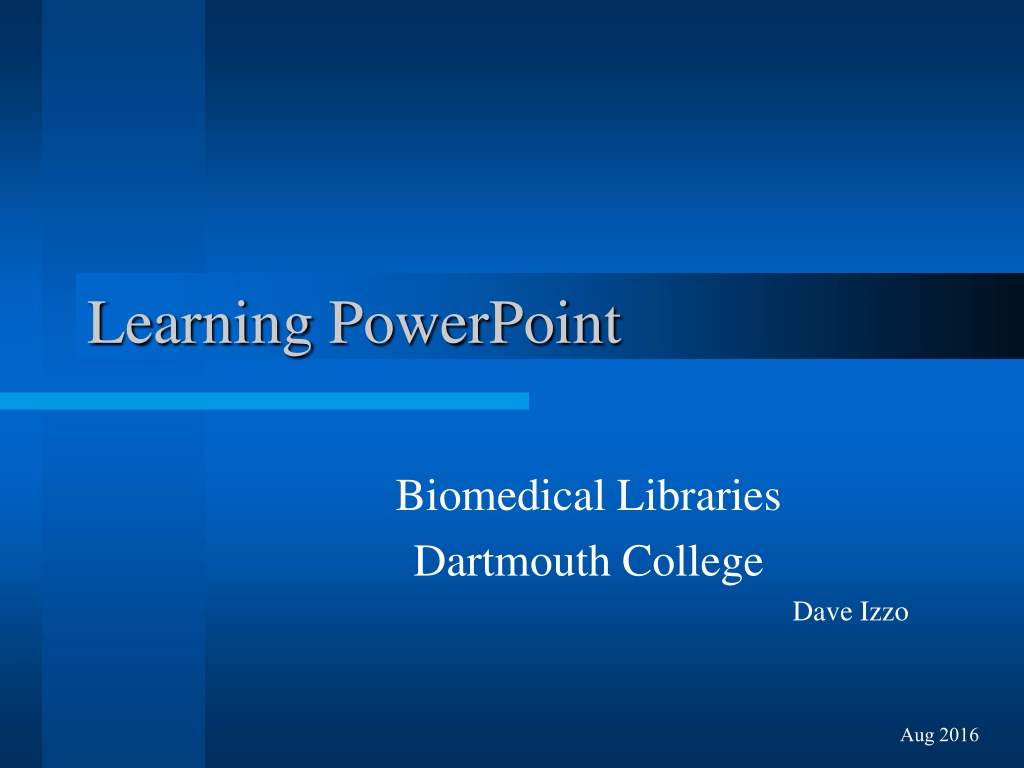 Learning PowerPoint

Biomedical Libraries
Dartmouth College

Dave Izzo

Aug 2016